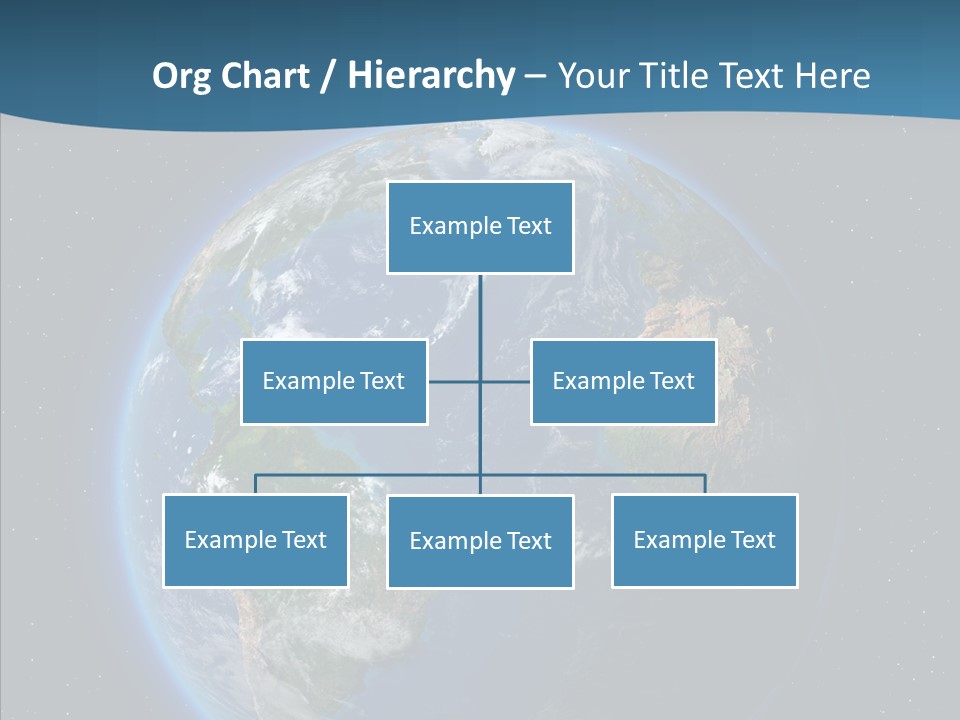 Org Chart / Hierarchy – Your Title Text Here

Example Text

Example Text

Example Text

Example Text

Example Text

Example Text